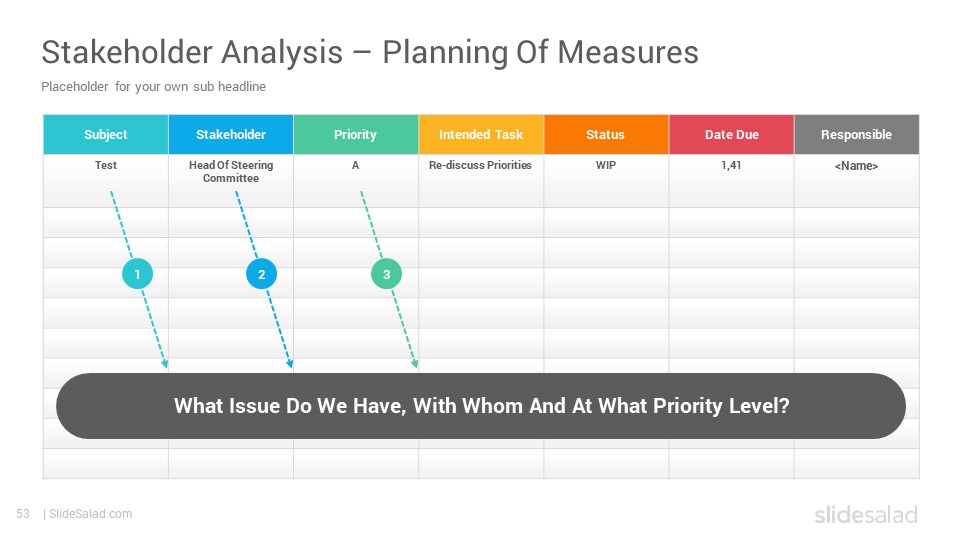 Stakeholder Analysis – Planning Of Measures

Placeholder for your own sub headline

| Subject | Stakeholder | Priority | Intended Task | Status | Date Due | Responsible |
|---|---|---|---|---|---|---|
| Test | Head Of Steering Committee | A | Re-discuss Priorities | WIP | 1,41 | <Name> |

1

2

3

What Issue Do We Have, With Whom And At What Priority Level?

53 | SlideSalad.com

slidesalad